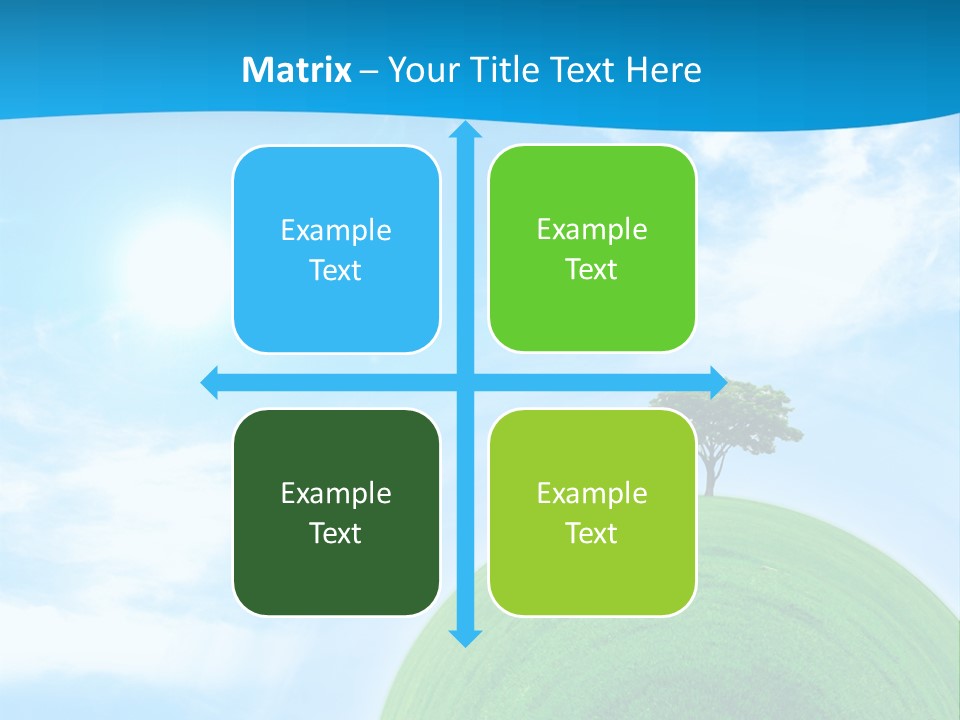 Matrix – Your Title Text Here

Example Text

Example Text

Example Text

Example Text